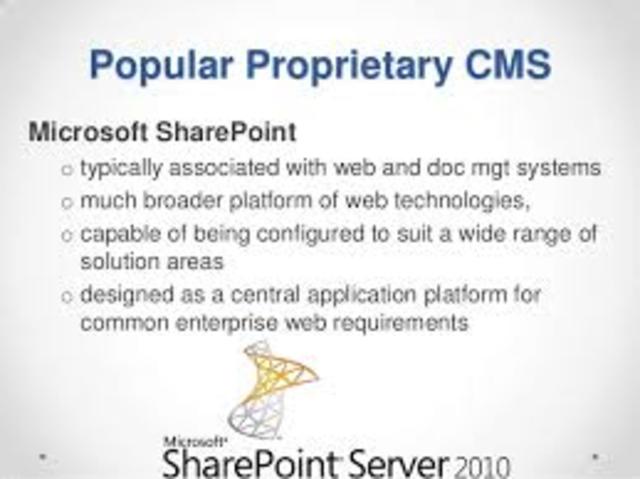 Popular Proprietary CMS

Microsoft SharePoint

o typically associated with web and doc mgt systems
o much broader platform of web technologies,
o capable of being configured to suit a wide range of solution areas
o designed as a central application platform for common enterprise web requirements

Microsoft
SharePoint Server 2010